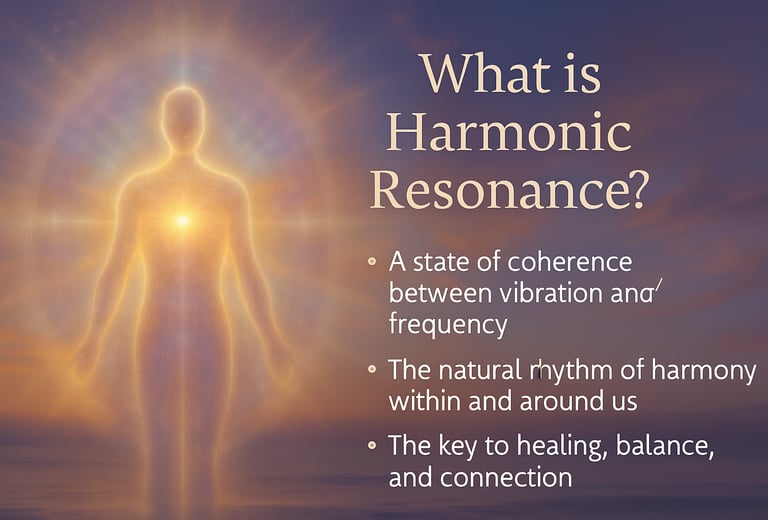 What is Harmonic Resonance?

• A state of coherence between vibration and frequency

• The natural rhythm of harmony within and around us

• The key to healing, balance, and connection